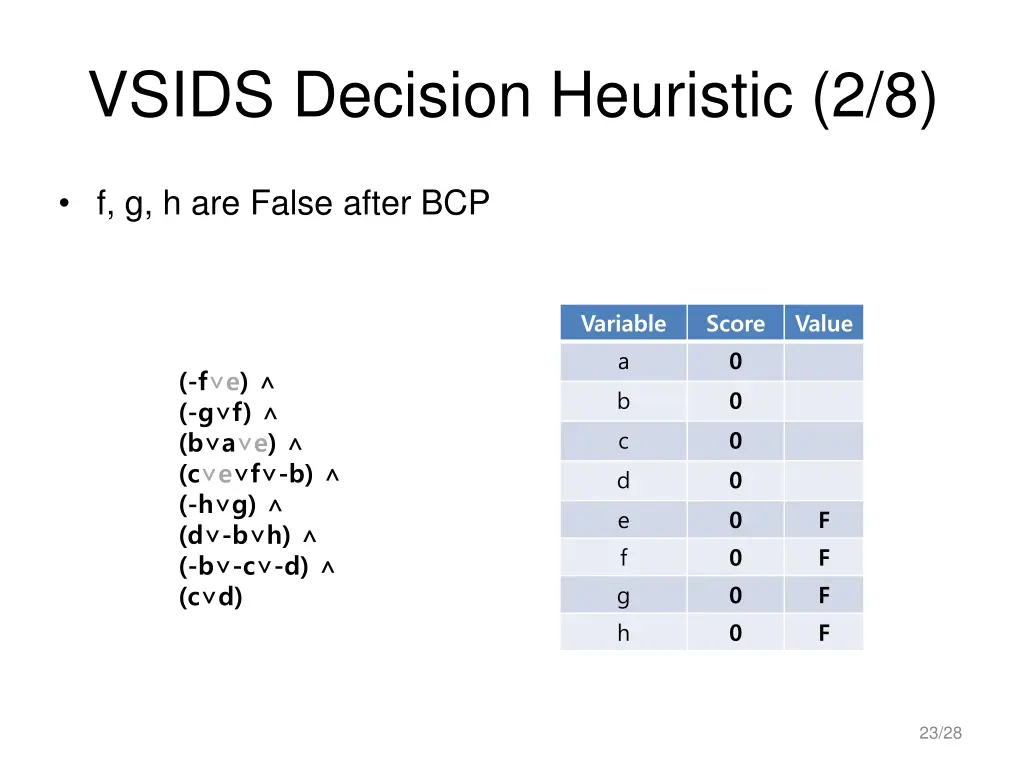 VSIDS Decision Heuristic (2/8)

• f, g, h are False after BCP

(-f∨e) ∧
(-g∨f) ∧
(b∨a∨e) ∧
(c∨e∨f∨-b) ∧
(-h∨g) ∧
(d∨-b∨h) ∧
(-b∨-c∨-d) ∧
(c∨d)

| Variable | Score | Value |
|---|---|---|
| a | 0 | |
| b | 0 | |
| c | 0 | |
| d | 0 | |
| e | 0 | F |
| f | 0 | F |
| g | 0 | F |
| h | 0 | F |

23/28